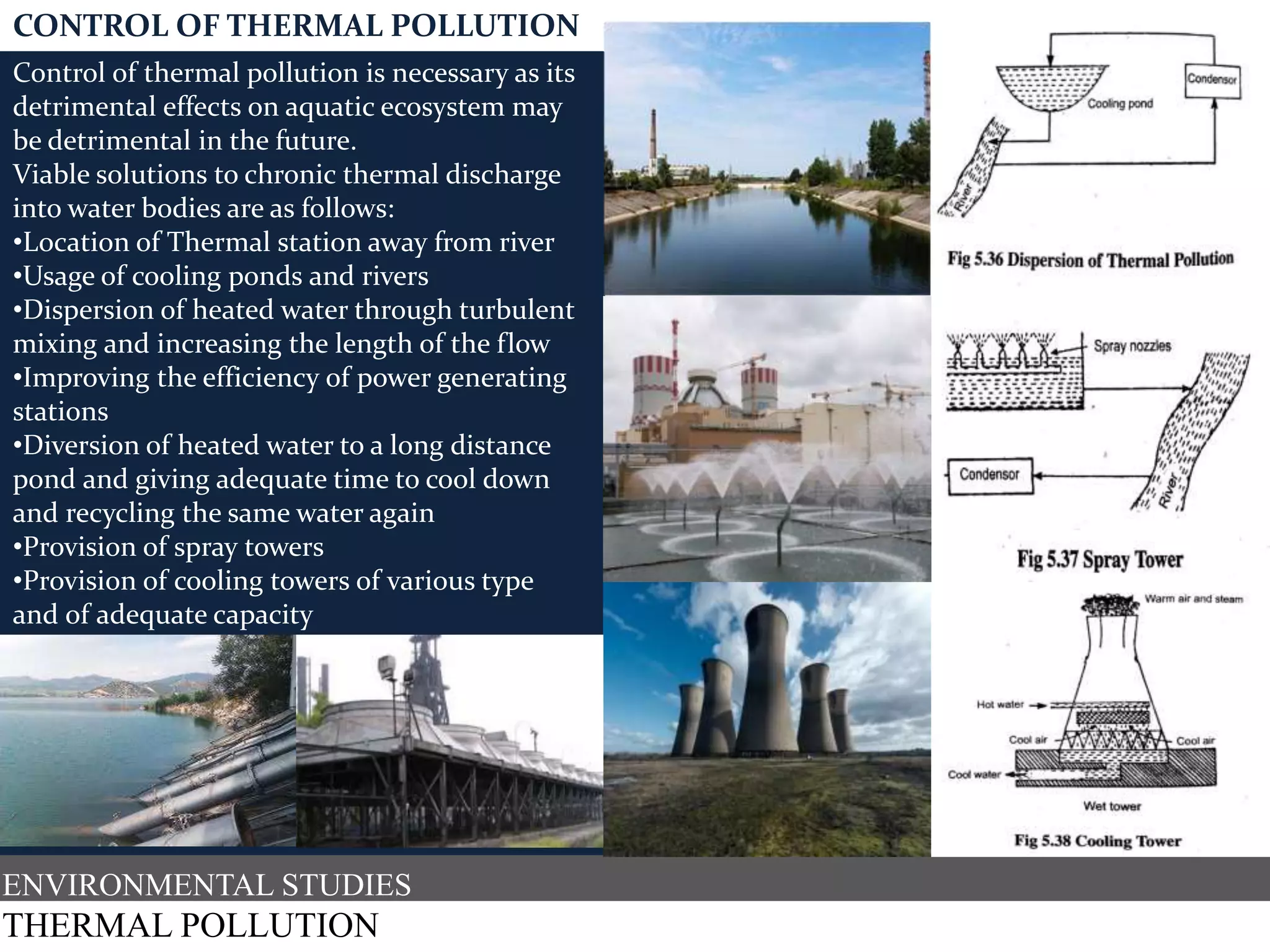 CONTROL OF THERMAL POLLUTION

Control of thermal pollution is necessary as its detrimental effects on aquatic ecosystem may be detrimental in the future.
Viable solutions to chronic thermal discharge into water bodies are as follows:
•Location of Thermal station away from river
•Usage of cooling ponds and rivers
•Dispersion of heated water through turbulent mixing and increasing the length of the flow
•Improving the efficiency of power generating stations
•Diversion of heated water to a long distance pond and giving adequate time to cool down and recycling the same water again
•Provision of spray towers
•Provision of cooling towers of various type and of adequate capacity

Condensor
Cooling pond
River
Fig 5.36 Dispersion of Thermal Pollution

Spray nozzles
Condensor
River
Fig 5.37 Spray Tower

Warm air and steam
Hot water
Cool air
Cool air
Cool water
Wet tower
Fig 5.38 Cooling Tower

ENVIRONMENTAL STUDIES
THERMAL POLLUTION